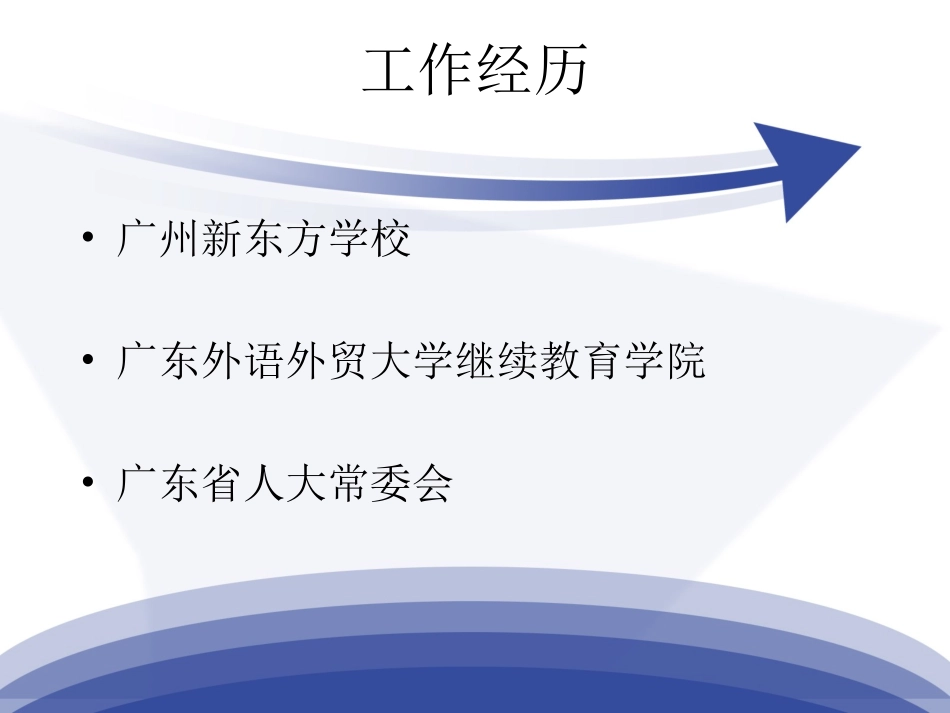 工作经历

• 广州新东方学校

• 广东外语外贸大学继续教育学院

• 广东省人大常委会